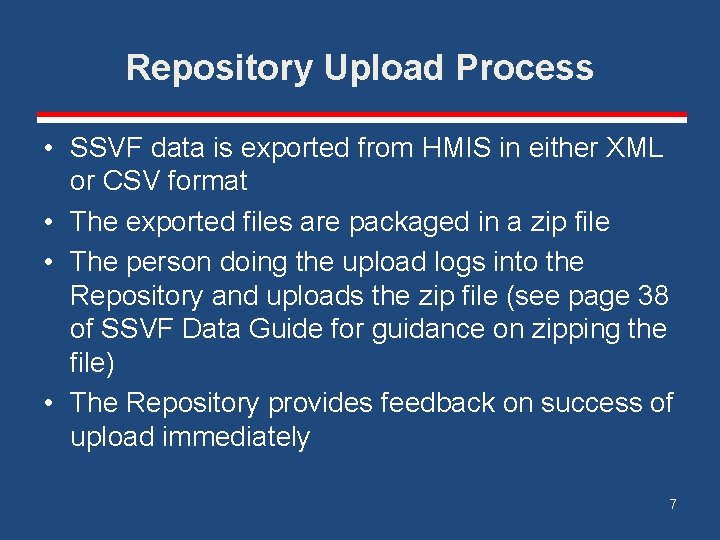 Repository Upload Process

• SSVF data is exported from HMIS in either XML or CSV format
• The exported files are packaged in a zip file
• The person doing the upload logs into the Repository and uploads the zip file (see page 38 of SSVF Data Guide for guidance on zipping the file)
• The Repository provides feedback on success of upload immediately

7